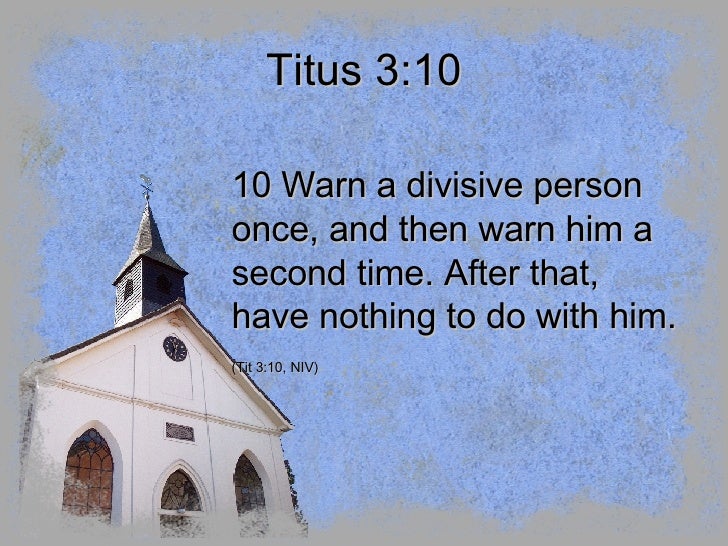 Titus 3:10

10 Warn a divisive person once, and then warn him a second time. After that, have nothing to do with him.

(Tit 3:10, NIV)